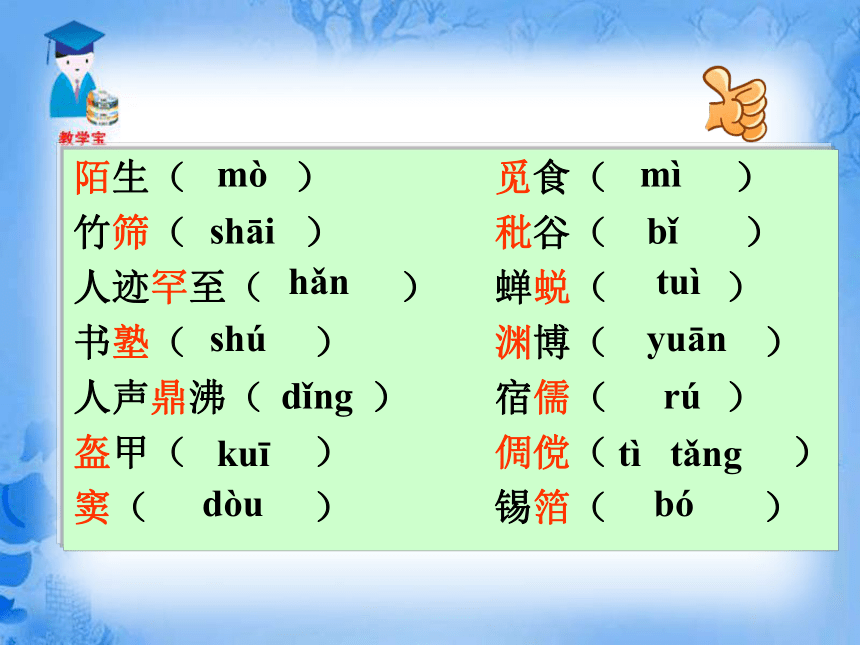 教学宝

陌生（ mò ）
竹筛（ shāi ）
人迹罕至（ hǎn ）
书塾（ shú ）
人声鼎沸（ dǐng ）
盔甲（ kuī ）
窦（ dòu ）

觅食（ mì ）
秕谷（ bǐ ）
蝉蜕（ tuì ）
渊博（ yuān ）
宿儒（ rú ）
倜傥（ tì tǎng ）
锡箔（ bó ）